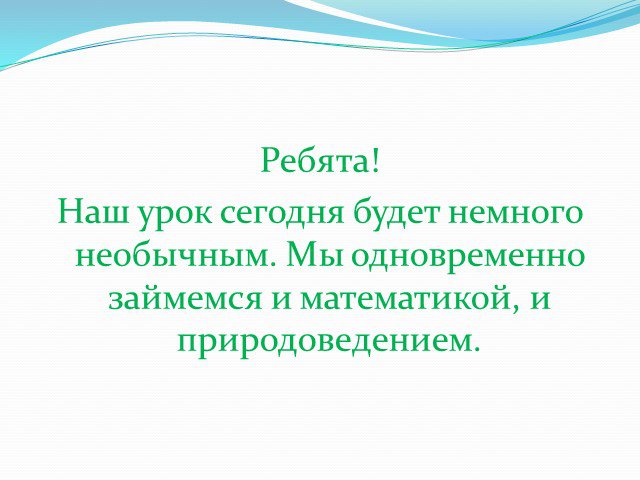 Ребята!

Наш урок сегодня будет немного необычным. Мы одновременно займемся и математикой, и природоведением.